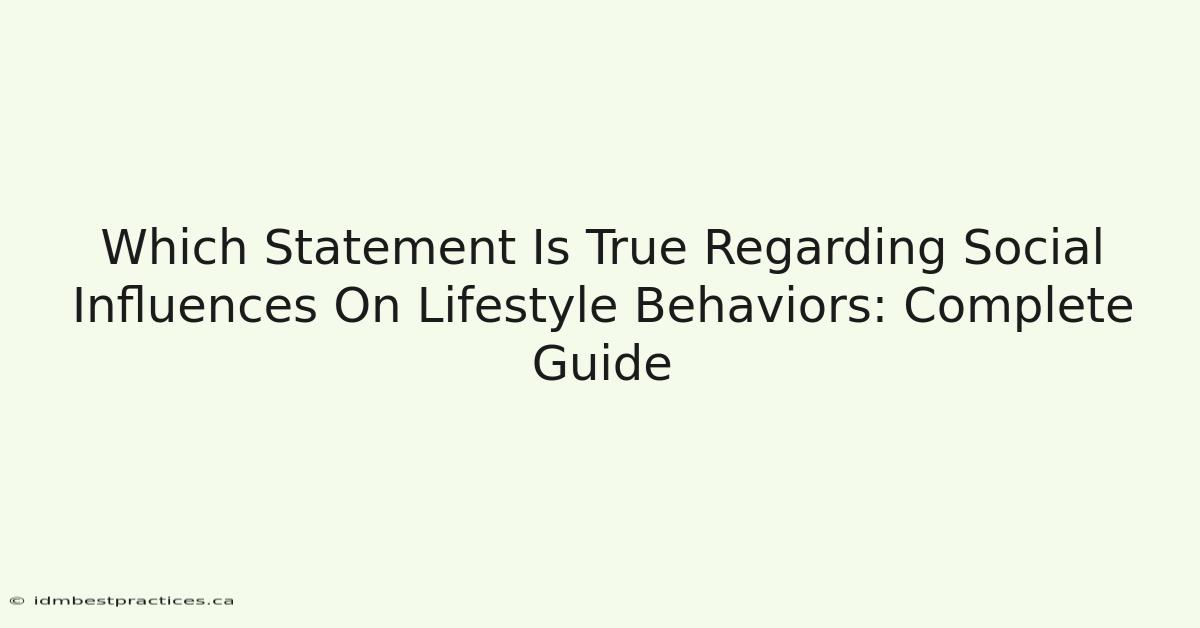 Which Statement Is True Regarding Social Influences On Lifestyle Behaviors: Complete Guide

© idmbestpractices.ca